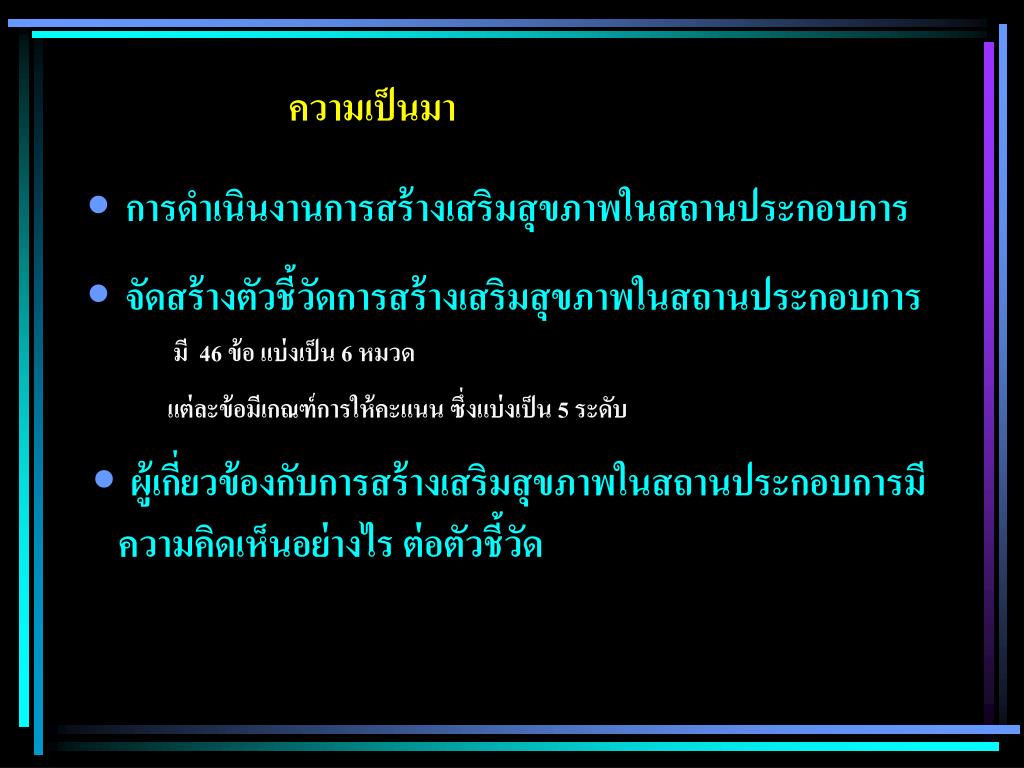 ความเป็นมา

• การดำเนินงานการสร้างเสริมสุขภาพในสถานประกอบการ

• จัดสร้างตัวชี้วัดการสร้างเสริมสุขภาพในสถานประกอบการ

มี 46 ข้อ แบ่งเป็น 6 หมวด

แต่ละข้อมีเกณฑ์การให้คะแนน ซึ่งแบ่งเป็น 5 ระดับ

• ผู้เกี่ยวข้องกับการสร้างเสริมสุขภาพในสถานประกอบการมีความคิดเห็นอย่างไร ต่อตัวชี้วัด